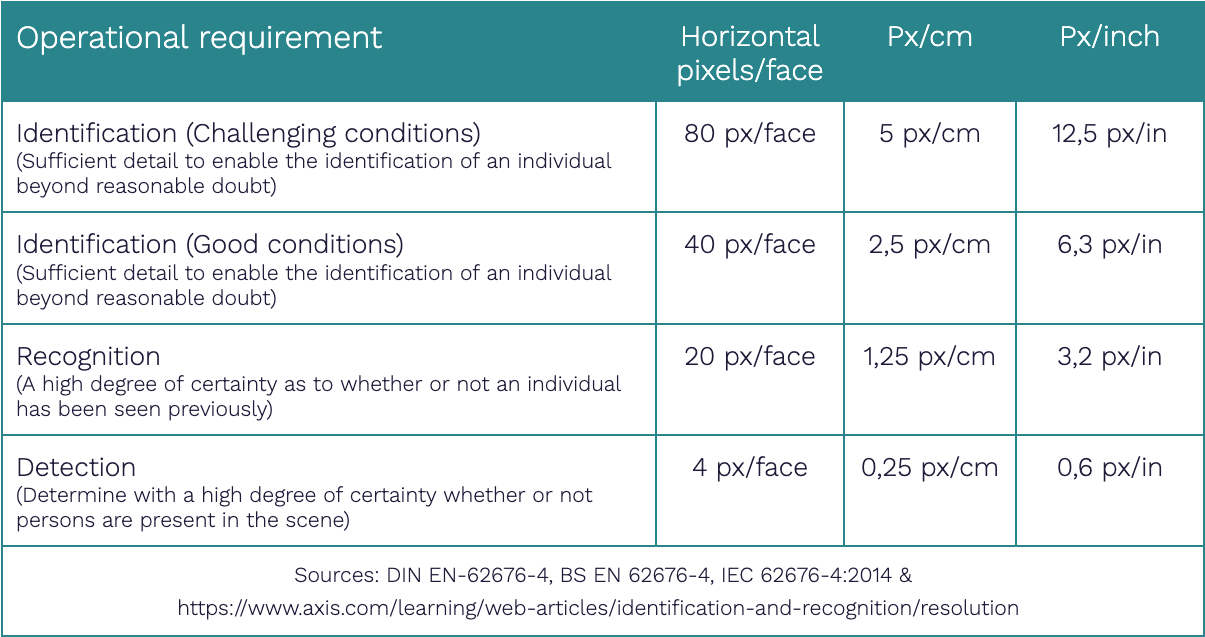 | Operational requirement | Horizontal pixels/face | Px/cm | Px/inch |
|---|---|---|---|
| Identification (Challenging conditions) (Sufficient detail to enable the identification of an individual beyond reasonable doubt) | 80 px/face | 5 px/cm | 12,5 px/in |
| Identification (Good conditions) (Sufficient detail to enable the identification of an individual beyond reasonable doubt) | 40 px/face | 2,5 px/cm | 6,3 px/in |
| Recognition (A high degree of certainty as to whether or not an individual has been seen previously) | 20 px/face | 1,25 px/cm | 3,2 px/in |
| Detection (Determine with a high degree of certainty whether or not persons are present in the scene) | 4 px/face | 0,25 px/cm | 0,6 px/in |

Sources: DIN EN-62676-4, BS EN 62676-4, IEC 62676-4:2014 & https://www.axis.com/learning/web-articles/identification-and-recognition/resolution